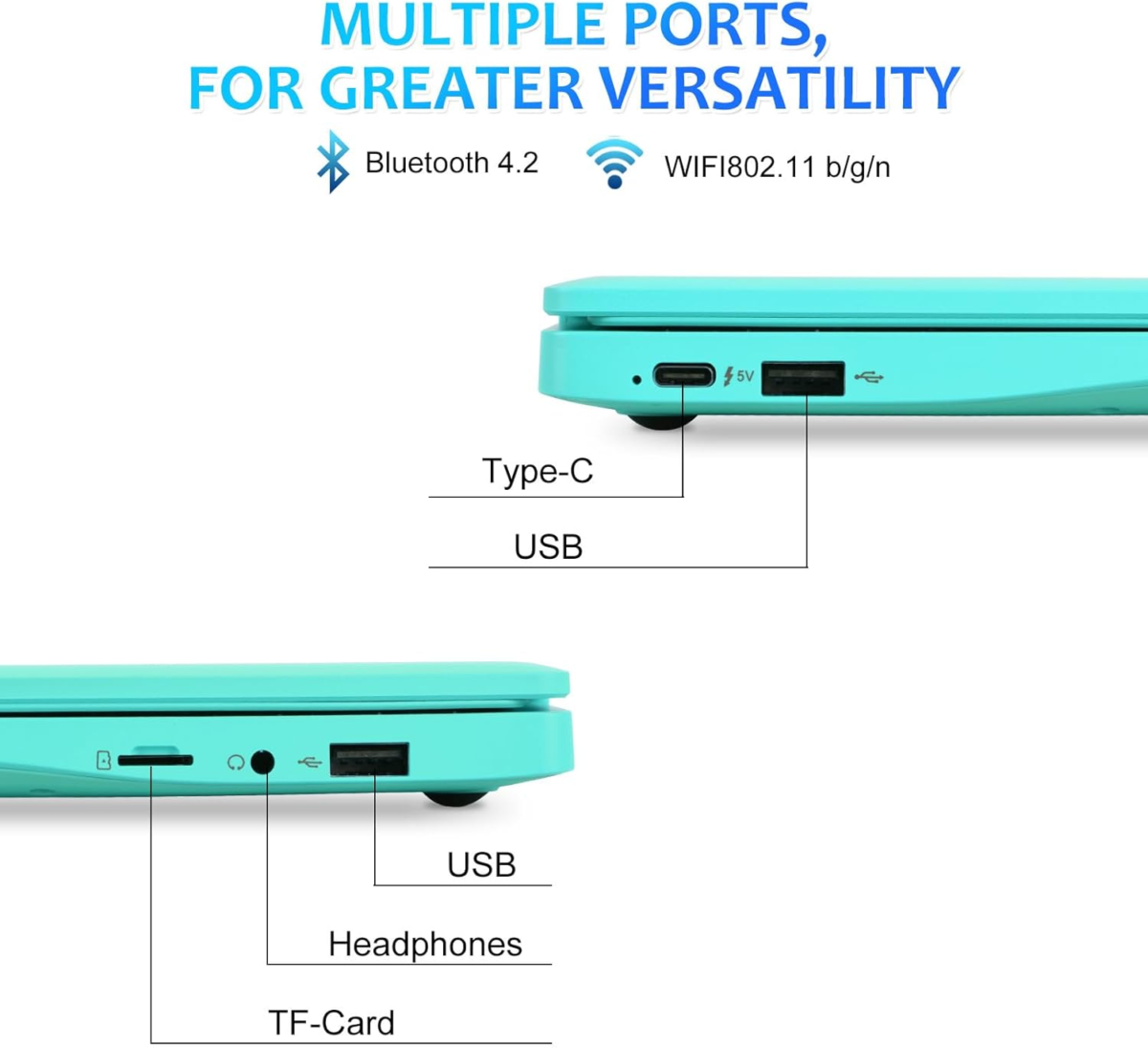 MULTIPLE PORTS,
FOR GREATER VERSATILITY

Bluetooth 4.2 WIFI802.11 b/g/n

5V

Type-C

USB

USB

Headphones

TF-Card